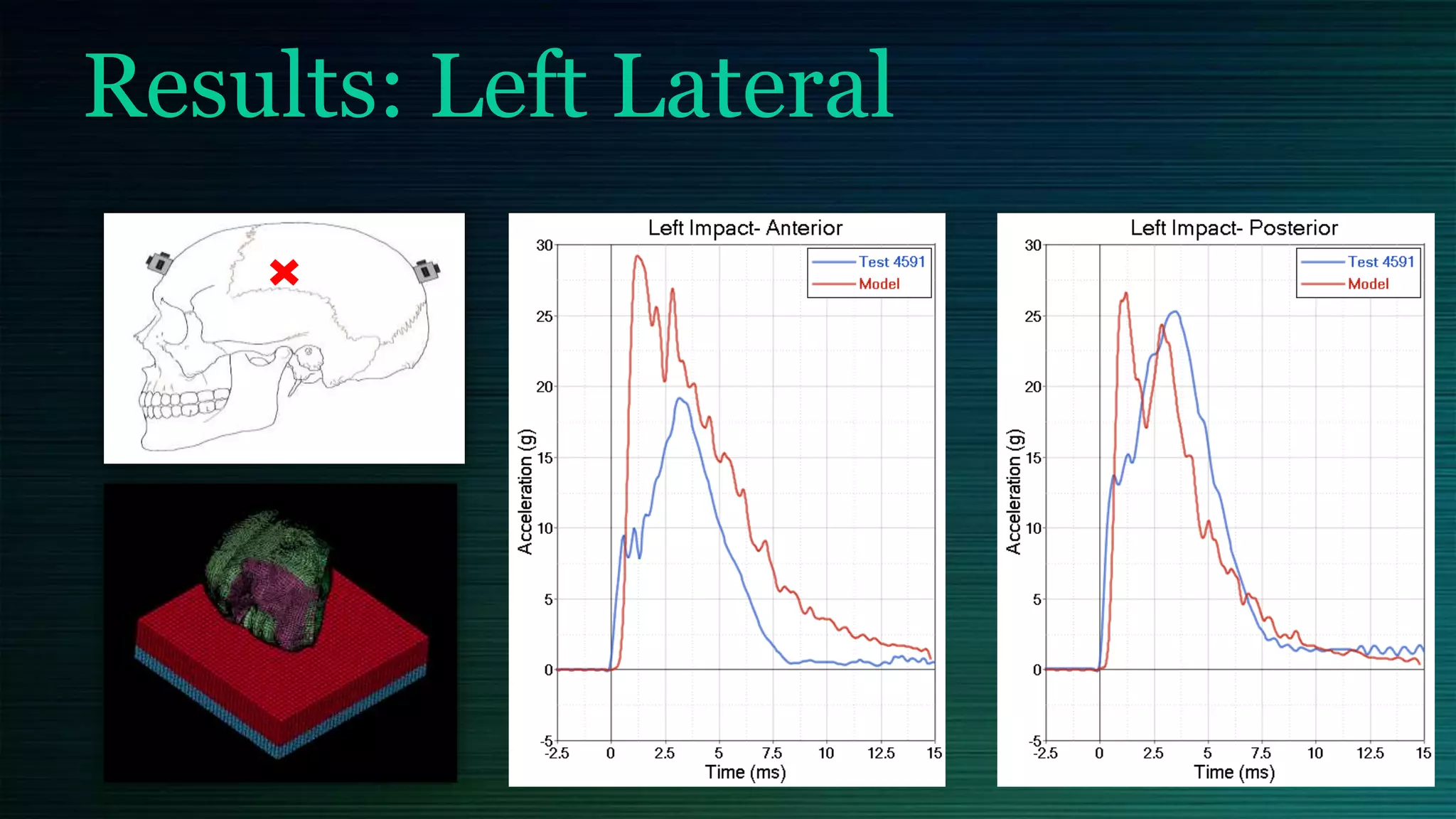 Results: Left Lateral

Left Impact- Anterior

Test 4591
Model

Acceleration (g)

30
25
20
15
10
5
0
-5

-2.5 0 2.5 5 7.5 10 12.5 15

Time (ms)

Left Impact- Posterior

Test 4591
Model

Acceleration (g)

30
25
20
15
10
5
0
-5

-2.5 0 2.5 5 7.5 10 12.5 15

Time (ms)